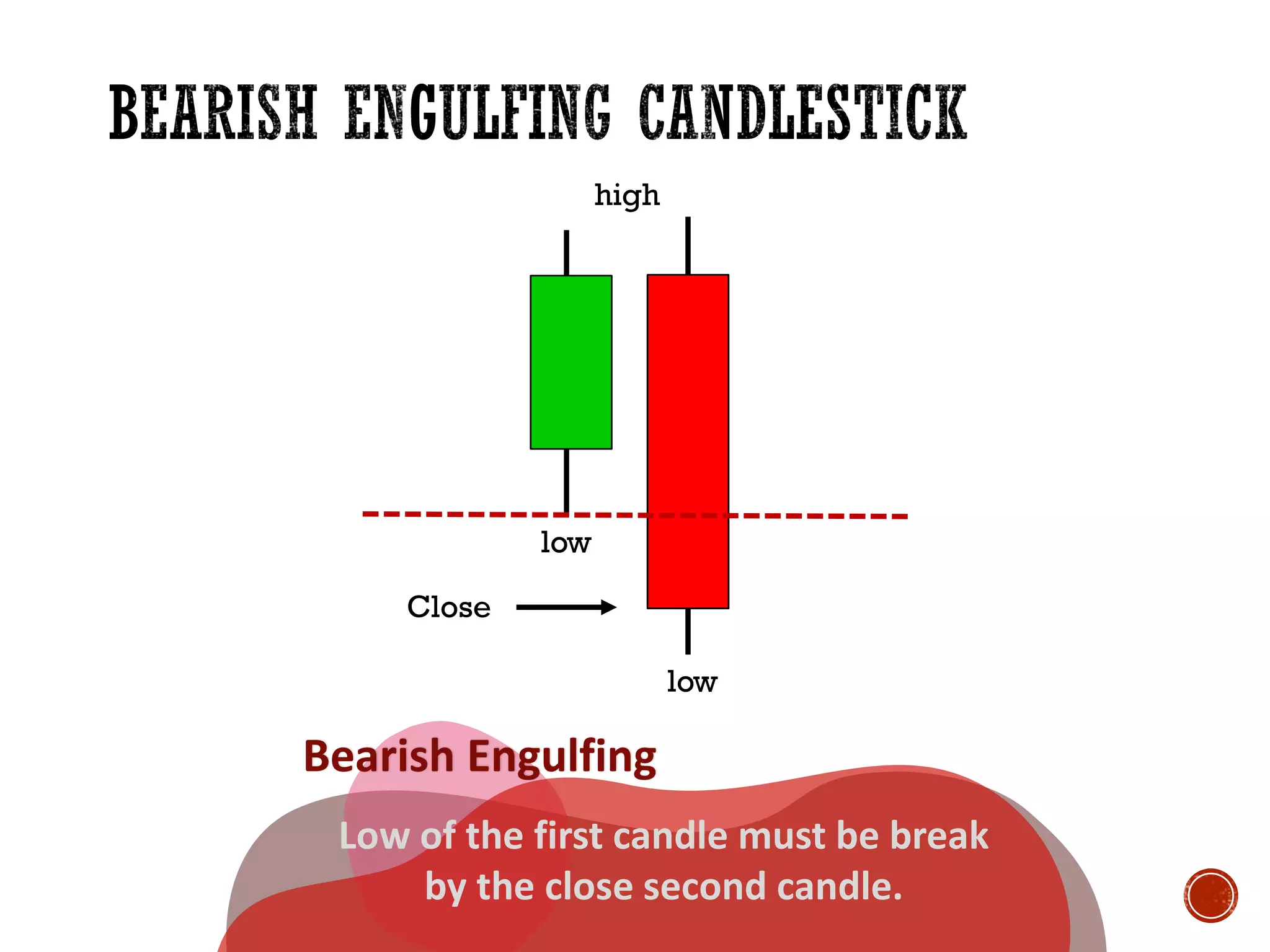 BEARISH ENGULFING CANDLESTICK

high

low

Close

low

Bearish Engulfing

Low of the first candle must be break by the close second candle.